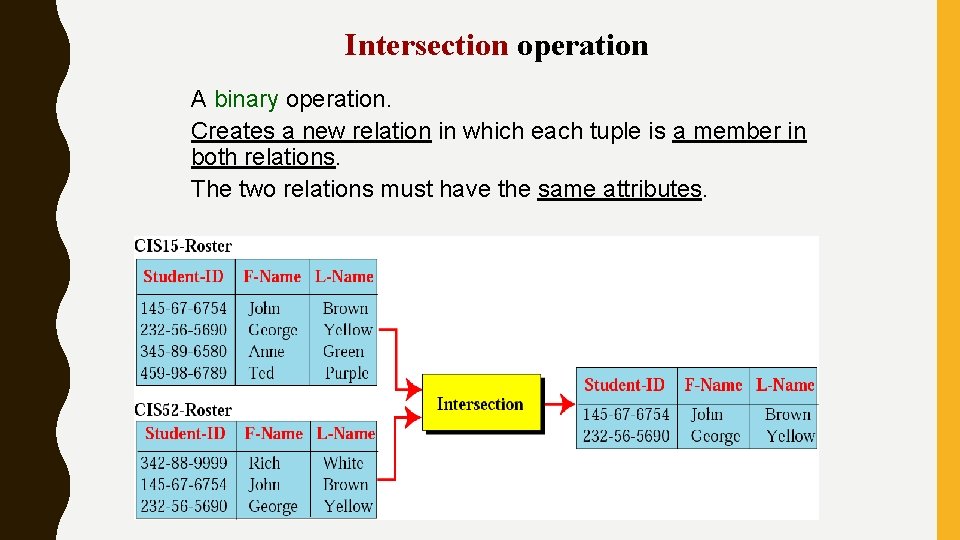 Intersection operation

A binary operation.
Creates a new relation in which each tuple is a member in both relations.
The two relations must have the same attributes.

CIS15-Roster

| Student-ID | F-Name | L-Name |
|---|---|---|
| 145-67-6754 | John | Brown |
| 232-56-5690 | George | Yellow |
| 345-89-6580 | Anne | Green |
| 459-98-6789 | Ted | Purple |

CIS52-Roster

| Student-ID | F-Name | L-Name |
|---|---|---|
| 342-88-9999 | Rich | White |
| 145-67-6754 | John | Brown |
| 232-56-5690 | George | Yellow |

Intersection

| Student-ID | F-Name | L-Name |
|---|---|---|
| 145-67-6754 | John | Brown |
| 232-56-5690 | George | Yellow |